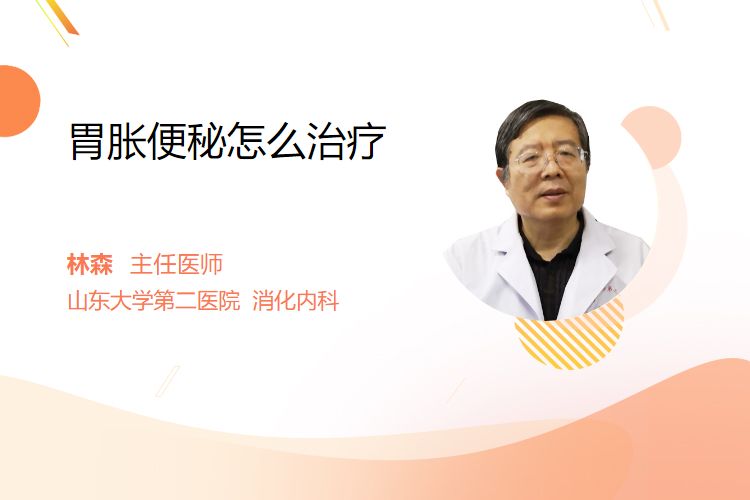 胃胀便秘怎么治疗

林森 主任医师
山东大学第二医院 消化内科